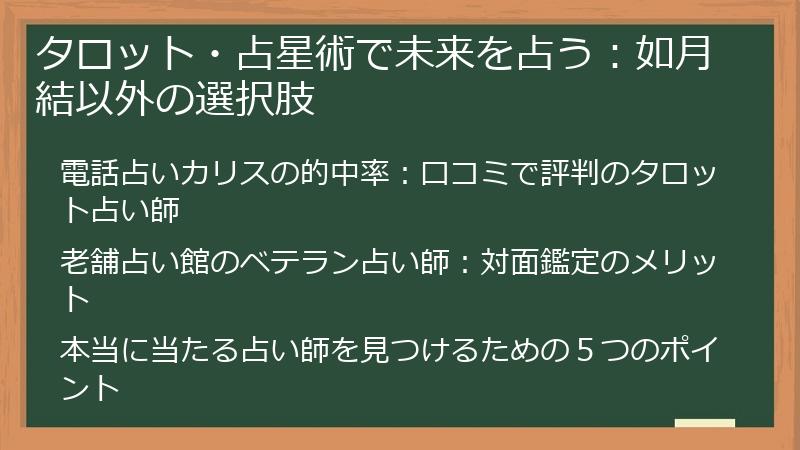 タロット・占星術で未来を占う：如月結以外の選択肢

電話占いカリスの的中率：口コミで評判のタロット占い師

老舗占い館のベテラン占い師：対面鑑定のメリット

本当に当たる占い師を見つけるための５つのポイント